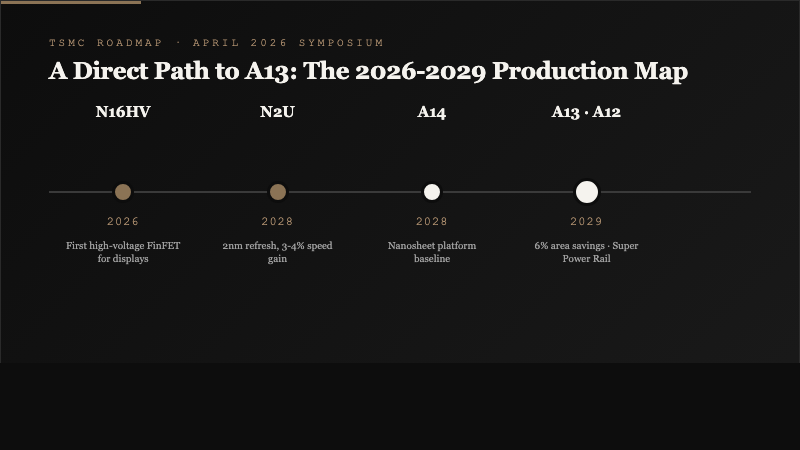 TSMC ROADMAP · APRIL 2026 SYMPOSIUM

A Direct Path to A13: The 2026-2029 Production Map

N16HV

2026

First high-voltage FinFET for displays

N2U

2028

2nm refresh, 3-4% speed gain

A14

2028

Nanosheet platform baseline

A13 · A12

2029

6% area savings · Super Power Rail